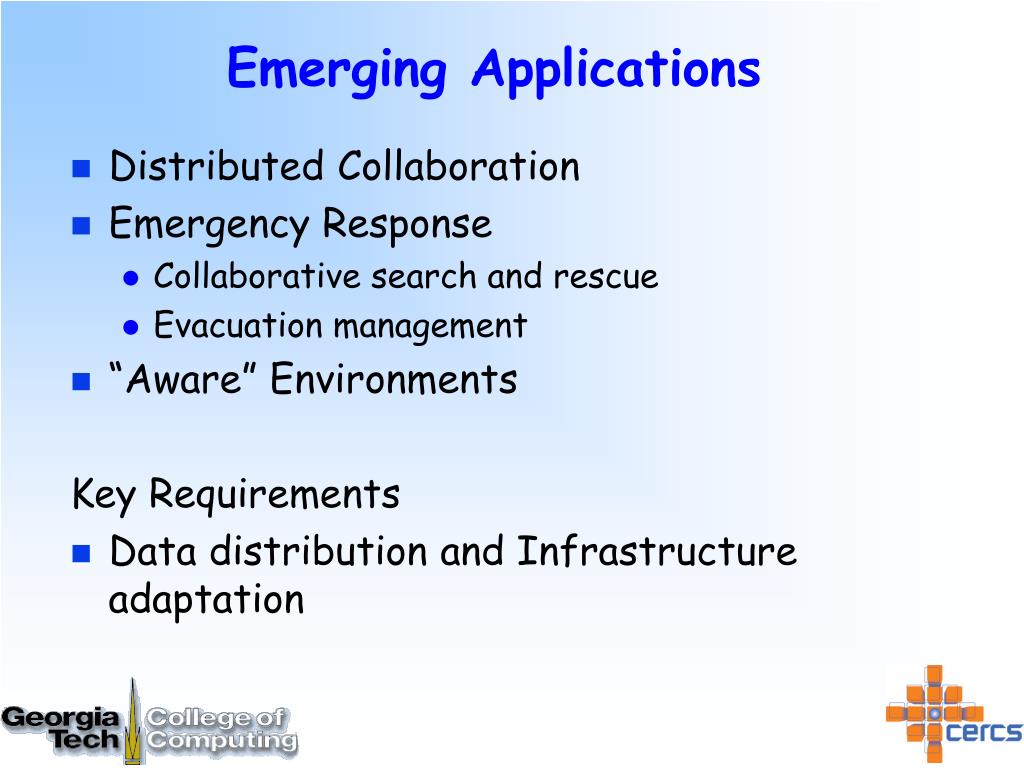 Emerging Applications

- Distributed Collaboration
- Emergency Response
  - Collaborative search and rescue
  - Evacuation management
- “Aware” Environments

Key Requirements

- Data distribution and Infrastructure adaptation

Georgia Tech College of Computing

cercs